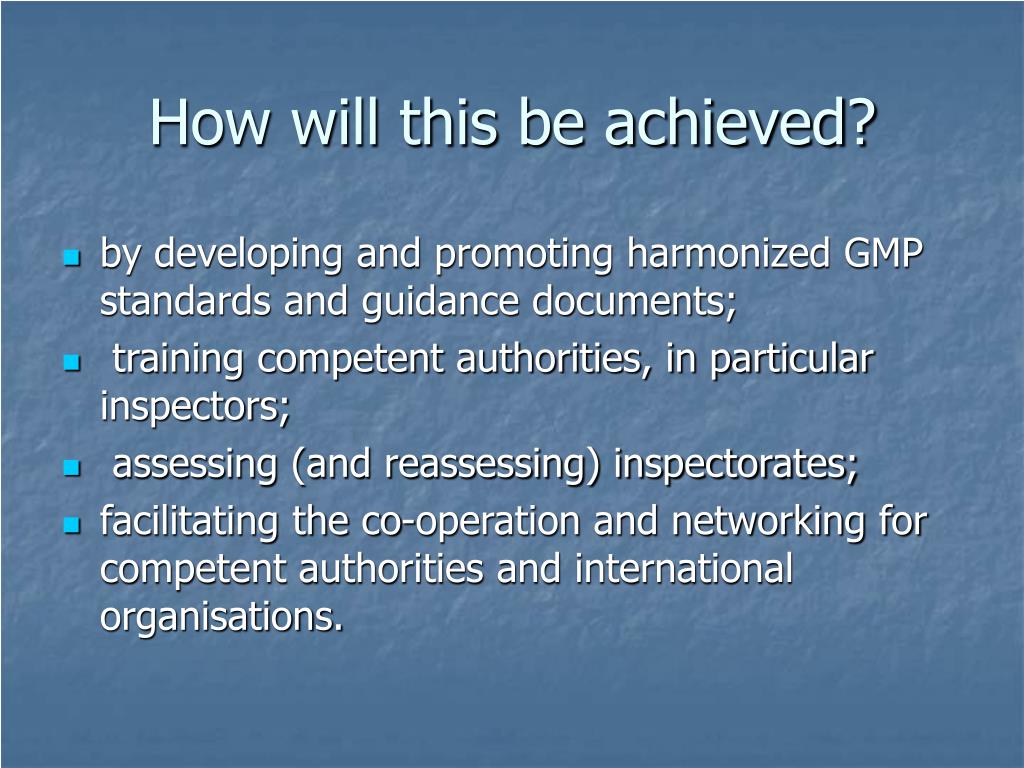 How will this be achieved?

- by developing and promoting harmonized GMP standards and guidance documents;
- training competent authorities, in particular inspectors;
- assessing (and reassessing) inspectorates;
- facilitating the co-operation and networking for competent authorities and international organisations.